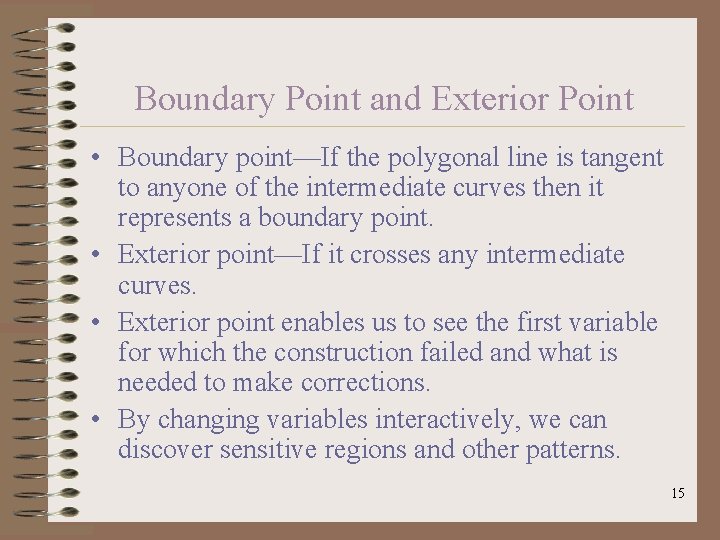 Boundary Point and Exterior Point

• Boundary point—If the polygonal line is tangent to anyone of the intermediate curves then it represents a boundary point.
• Exterior point—If it crosses any intermediate curves.
• Exterior point enables us to see the first variable for which the construction failed and what is needed to make corrections.
• By changing variables interactively, we can discover sensitive regions and other patterns.

15